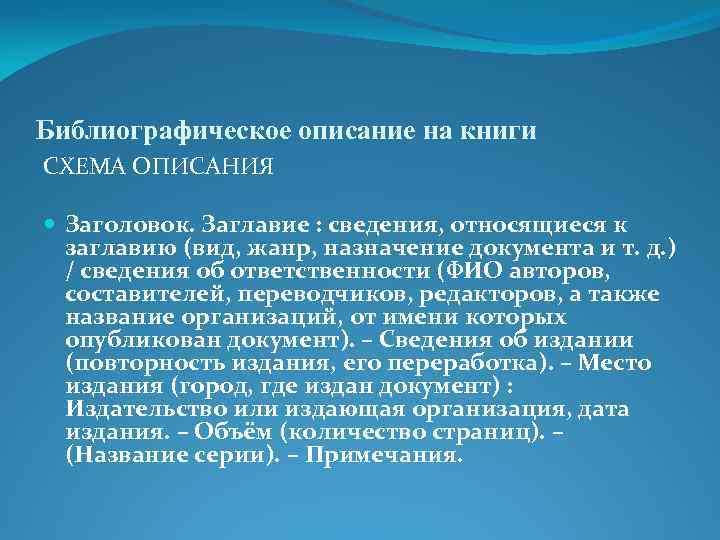 Библиографическое описание на книги
СХЕМА ОПИСАНИЯ

Заголовок. Заглавие : сведения, относящиеся к заглавию (вид, жанр, назначение документа и т. д.) / сведения об ответственности (ФИО авторов, составителей, переводчиков, редакторов, а также название организаций, от имени которых опубликован документ). – Сведения об издании (повторность издания, его переработка). – Место издания (город, где издан документ) : Издательство или издающая организация, дата издания. – Объём (количество страниц). – (Название серии). – Примечания.